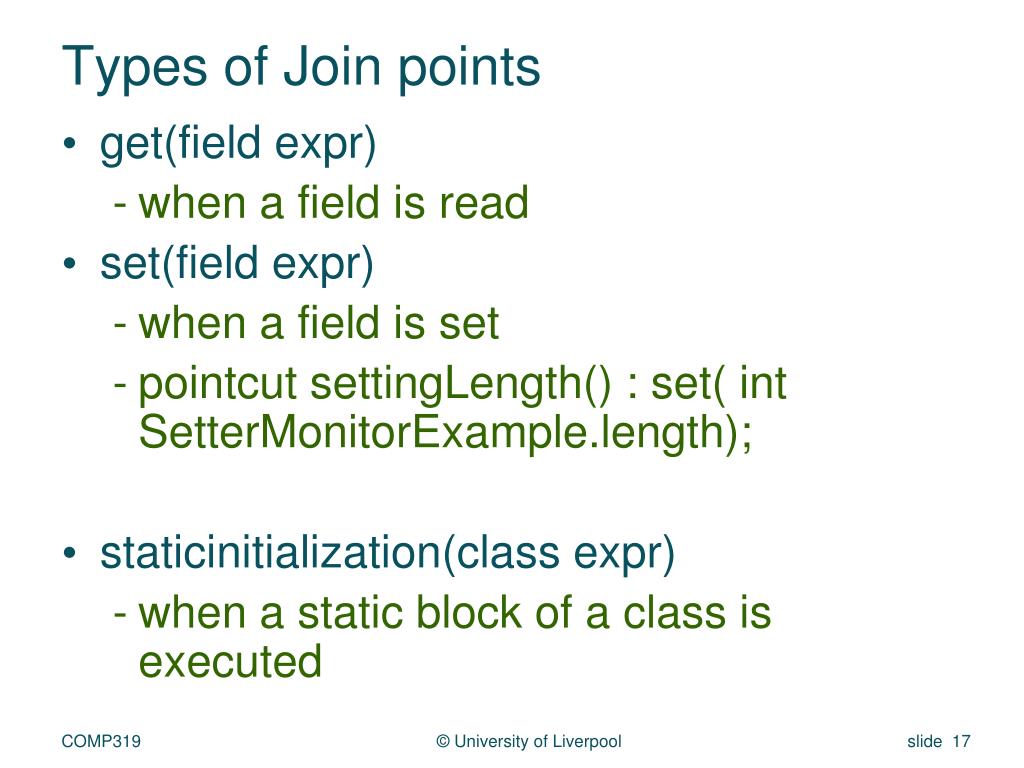 Types of Join points

• get(field expr)
- when a field is read
• set(field expr)
- when a field is set
- pointcut settingLength() : set( int SetterMonitorExample.length);

• staticinitialization(class expr)
- when a static block of a class is executed

COMP319

© University of Liverpool

slide 17